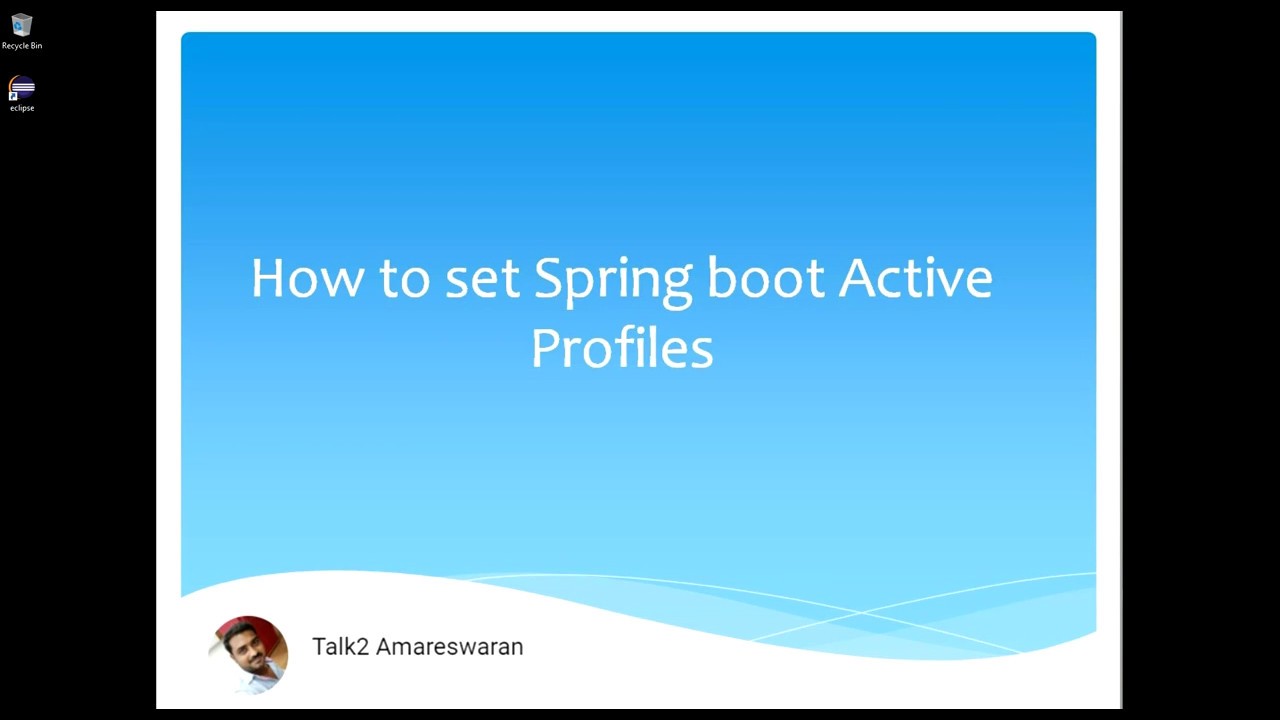 Recycle Bin

eclipse

How to set Spring boot Active Profiles

Talk2 Amareswaran